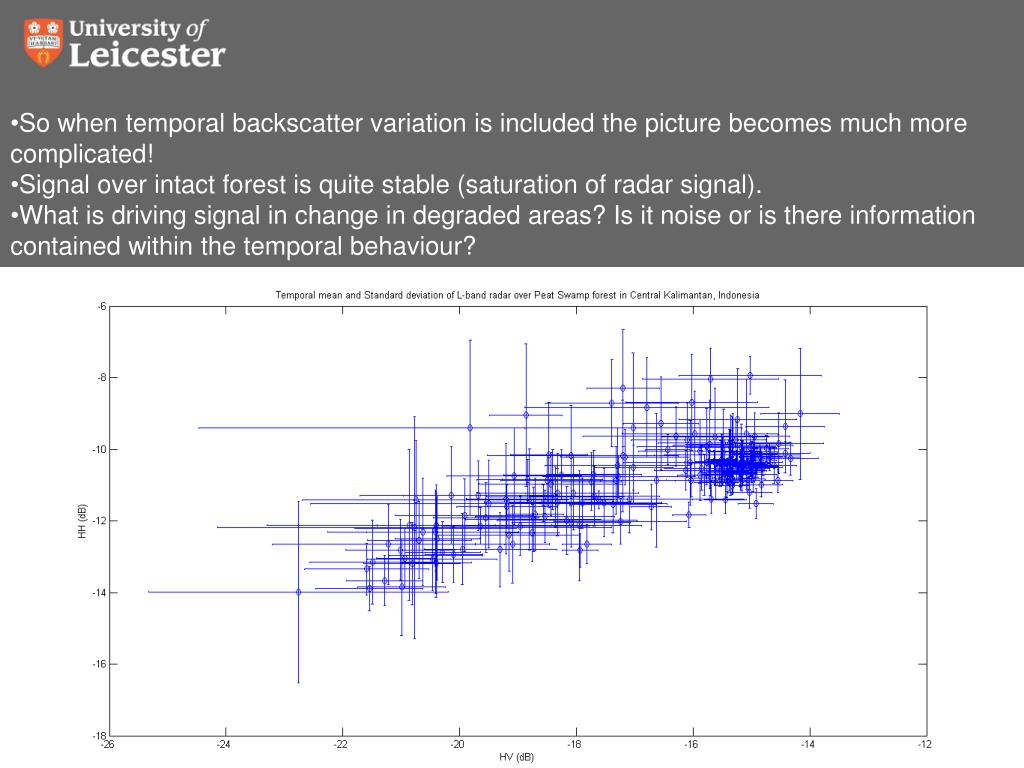 University of Leicester

•So when temporal backscatter variation is included the picture becomes much more complicated!
•Signal over intact forest is quite stable (saturation of radar signal).
•What is driving signal in change in degraded areas? Is it noise or is there information contained within the temporal behaviour?

Temporal mean and Standard deviation of L-band radar over Peat Swamp forest in Central Kalimantan, Indonesia

-6
-8
-10
-12
-14
-16
-18

HH (dB)

-26 -24 -22 -20 -18 -16 -14 -12

HV (dB)